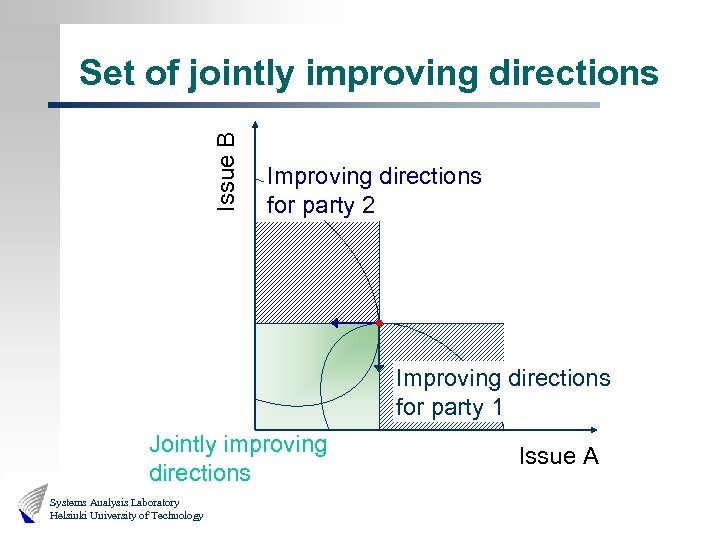 Set of jointly improving directions

Issue B

Improving directions for party 2

Improving directions for party 1

Jointly improving directions

Issue A

Systems Analysis Laboratory
Helsinki University of Technology